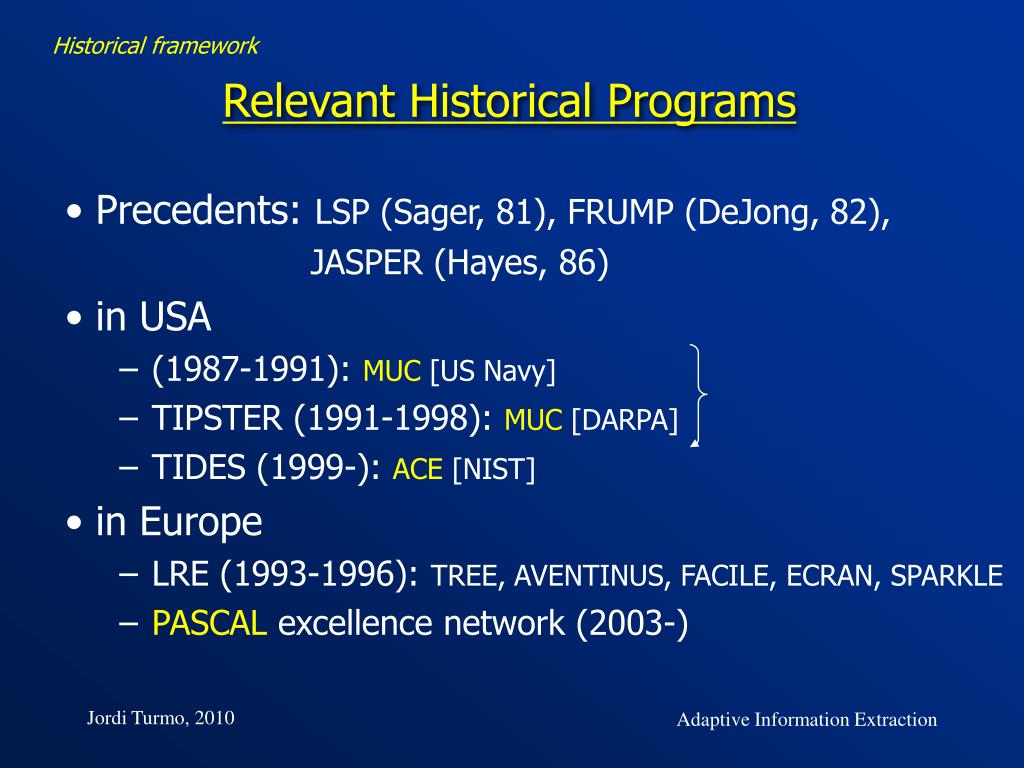 Historical framework

Relevant Historical Programs

• Precedents: LSP (Sager, 81), FRUMP (DeJong, 82), JASPER (Hayes, 86)

• in USA
– (1987-1991): MUC [US Navy]
– TIPSTER (1991-1998): MUC [DARPA]
– TIDES (1999-): ACE [NIST]

• in Europe
– LRE (1993-1996): TREE, AVENTINUS, FACILE, ECRAN, SPARKLE
– PASCAL excellence network (2003-)

Jordi Turmo, 2010

Adaptive Information Extraction